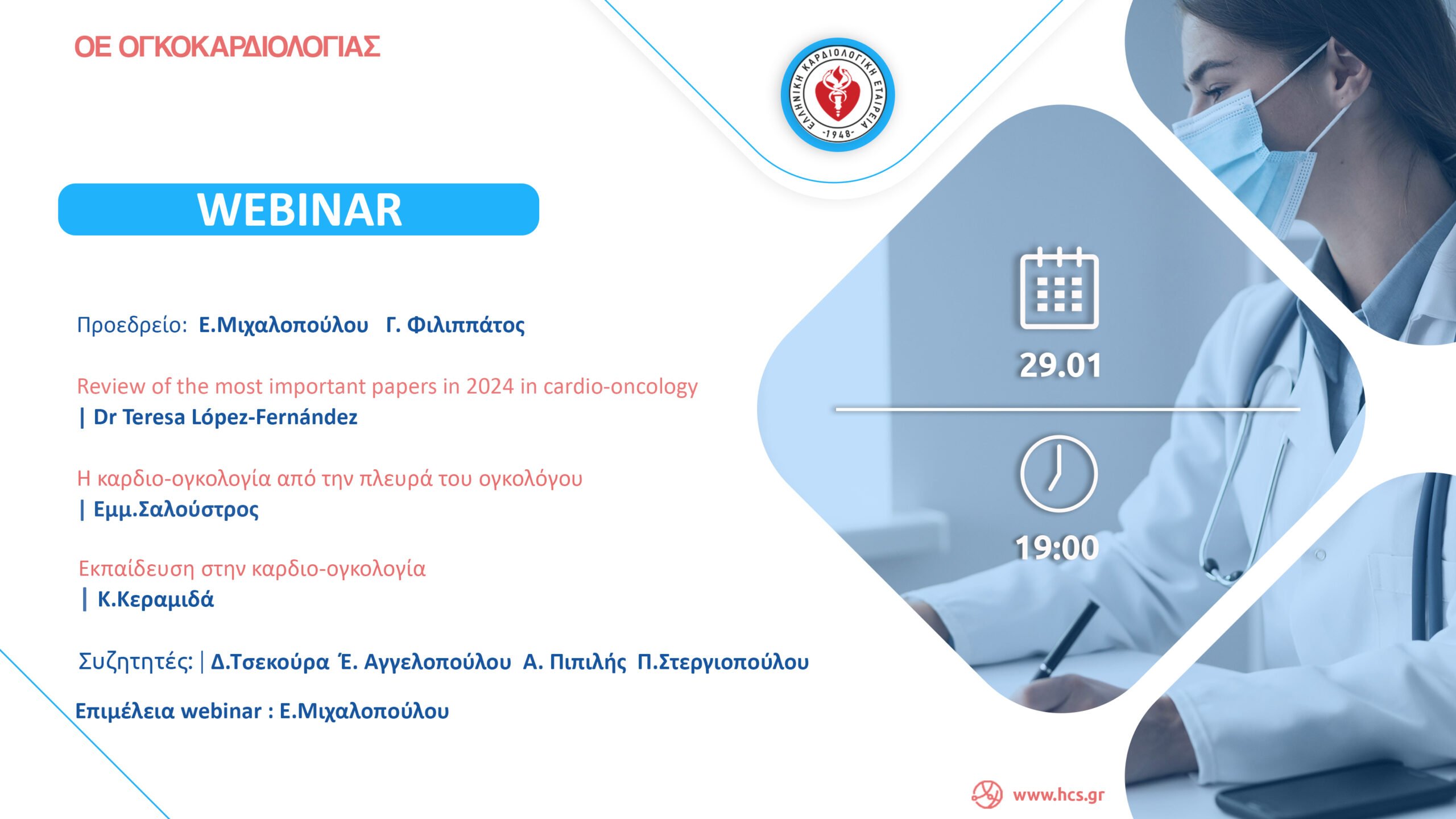 ΟΕ ΟΓΚΟΚΑΡΔΙΟΛΟΓΙΑΣ

ΕΛΛΗΝΙΚΗ ΚΑΡΔΙΟΛΟΓΙΚΗ ΕΤΑΙΡΕΙΑ -1948-

WEBINAR

Προεδρείο: Ε.Μιχαλοπούλου Γ. Φιλιππάτος

Review of the most important papers in 2024 in cardio-oncology
| Dr Teresa López-Fernández

Η καρδιο-ογκολογία από την πλευρά του ογκολόγου
| Εμμ.Σαλούστρος

Εκπαίδευση στην καρδιο-ογκολογία
| Κ.Κεραμιδά

Συζητητές: | Δ.Τσεκούρα Έ. Αγγελοπούλου Α. Πιπιλής Π.Στεργιοπούλου

Επιμέλεια webinar : Ε.Μιχαλοπούλου

29.01

19:00

www.hcs.gr